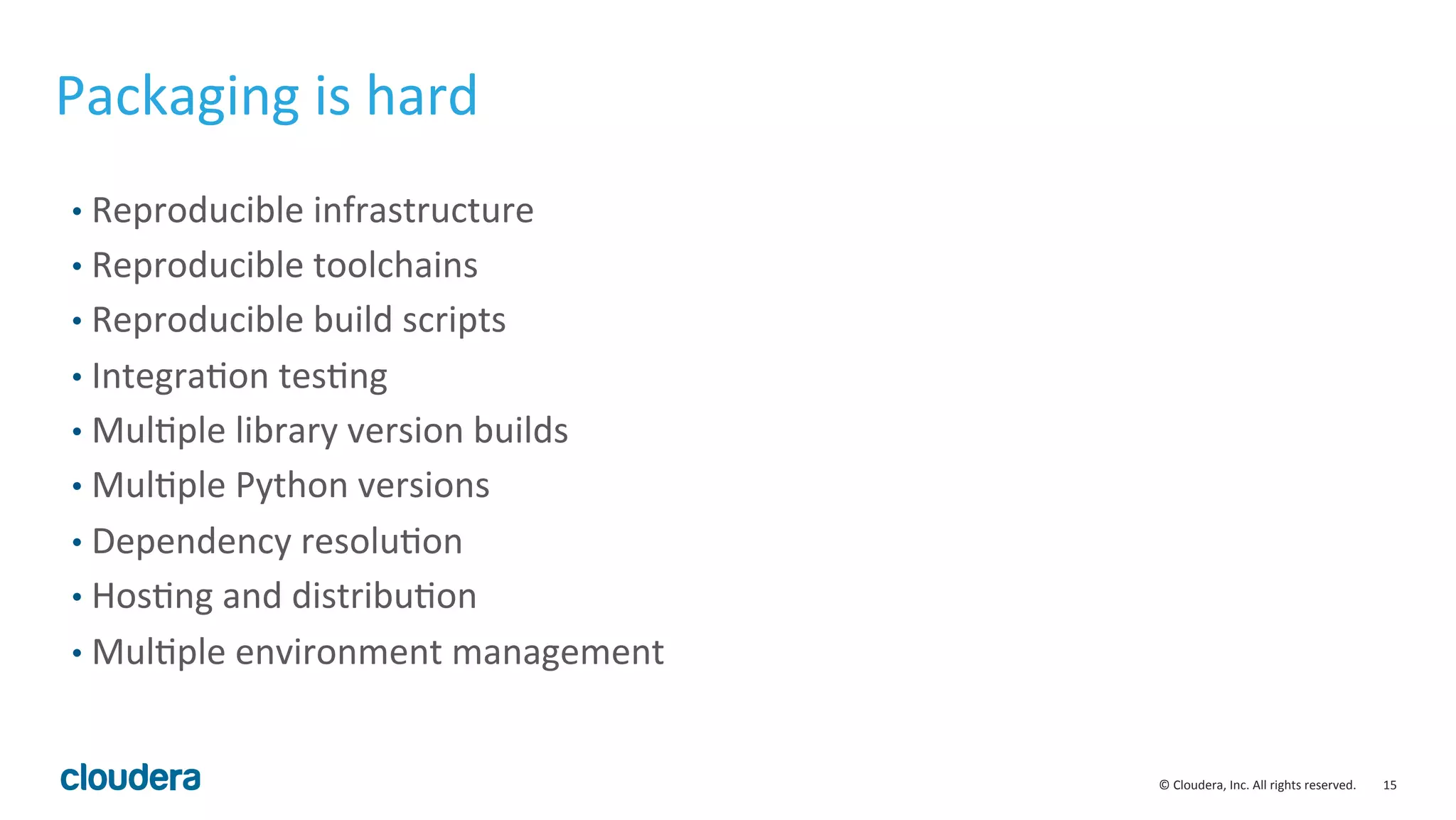 Packaging is hard

• Reproducible infrastructure
• Reproducible toolchains
• Reproducible build scripts
• Integration testing
• Multiple library version builds
• Multiple Python versions
• Dependency resolution
• Hosting and distribution
• Multiple environment management

cloudera

© Cloudera, Inc. All rights reserved. 15